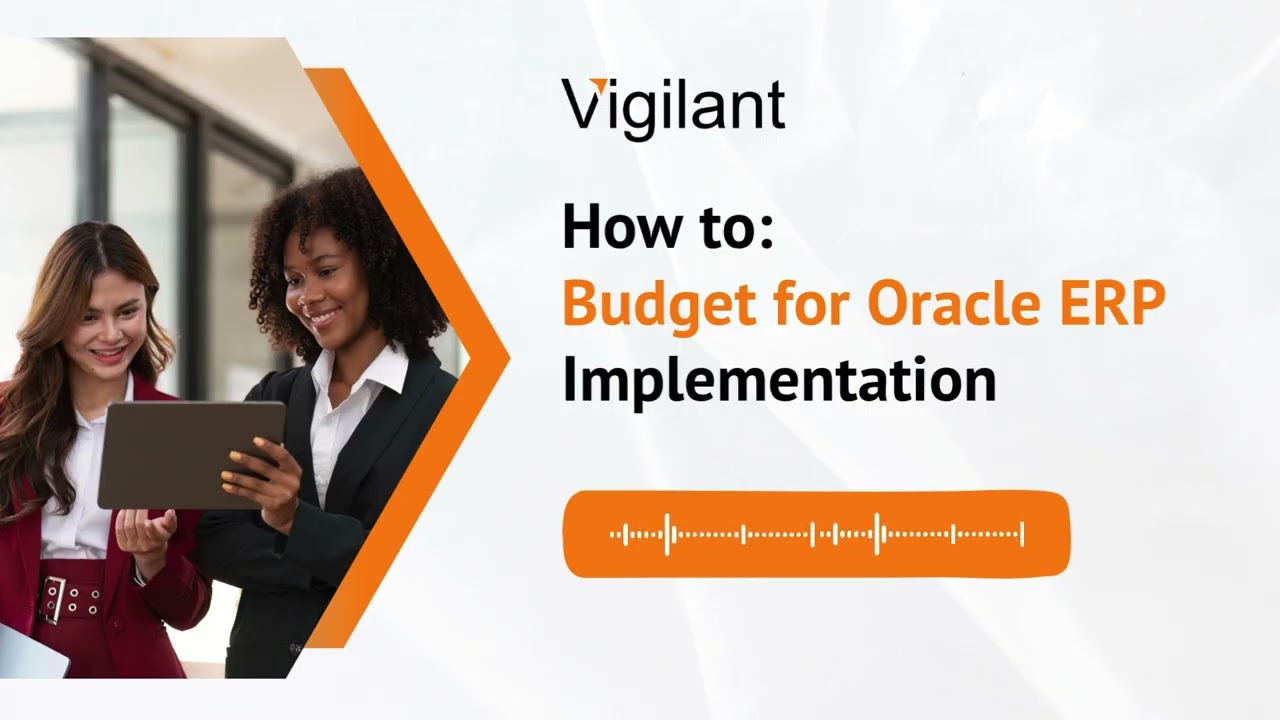 Vigilant

How to:
Budget for Oracle ERP
Implementation